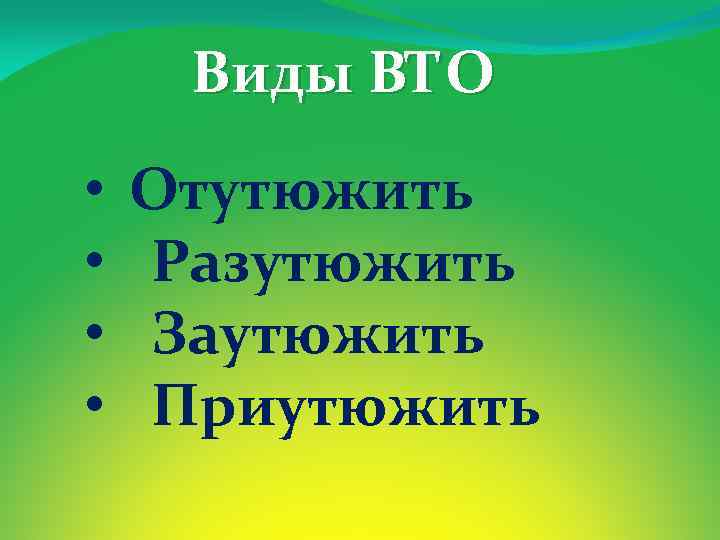 Виды ВТО

• Отутюжить
• Разутюжить
• Заутюжить
• Приутюжить